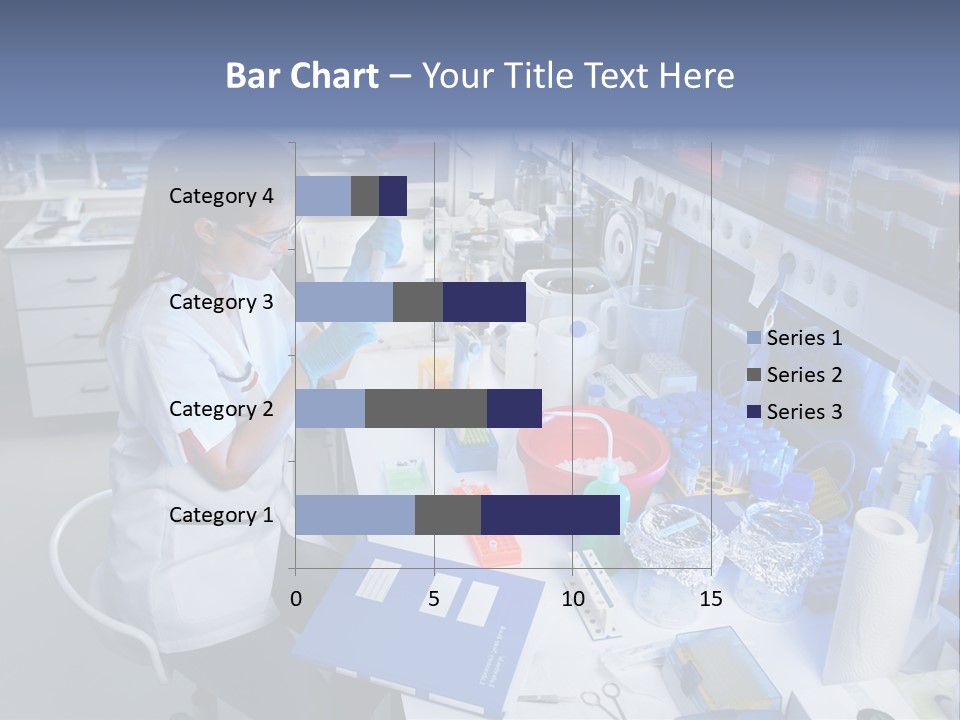 Bar Chart – Your Title Text Here

Category 4
Category 3
Category 2
Category 1

0
5
10
15

Series 1
Series 2
Series 3